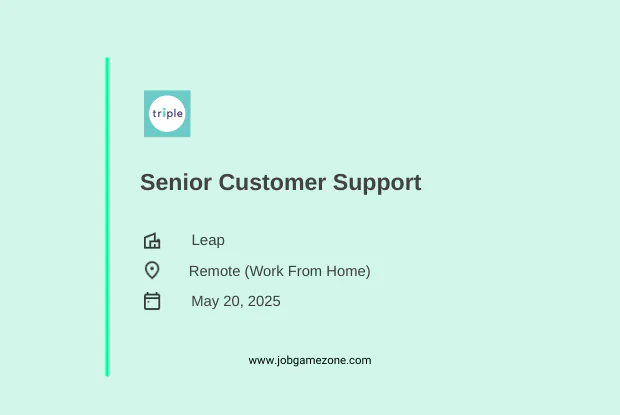 triple

Senior Customer Support

Leap

Remote (Work From Home)

May 20, 2025

www.jobgamezone.com